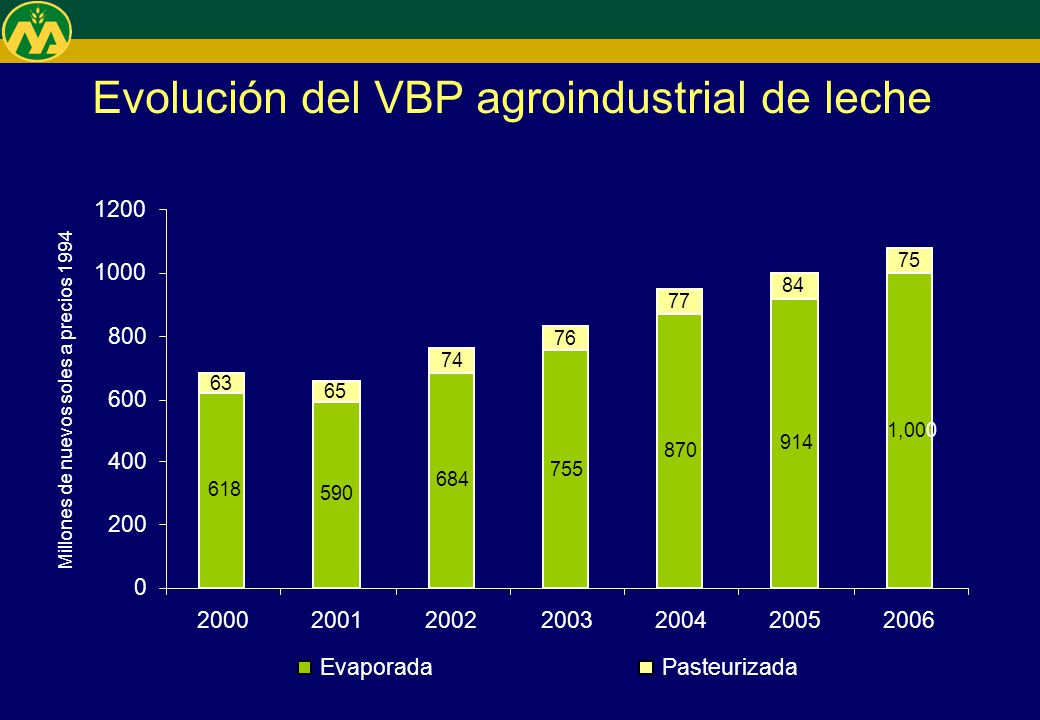 Evolución del VBP agroindustrial de leche

Millones de nuevos soles a precios 1994

1200
1000
800
600
400
200
0

63
618
65
590
74
684
76
755
77
870
84
914
75
1,000

2000 2001 2002 2003 2004 2005 2006

Evaporada Pasteurizada